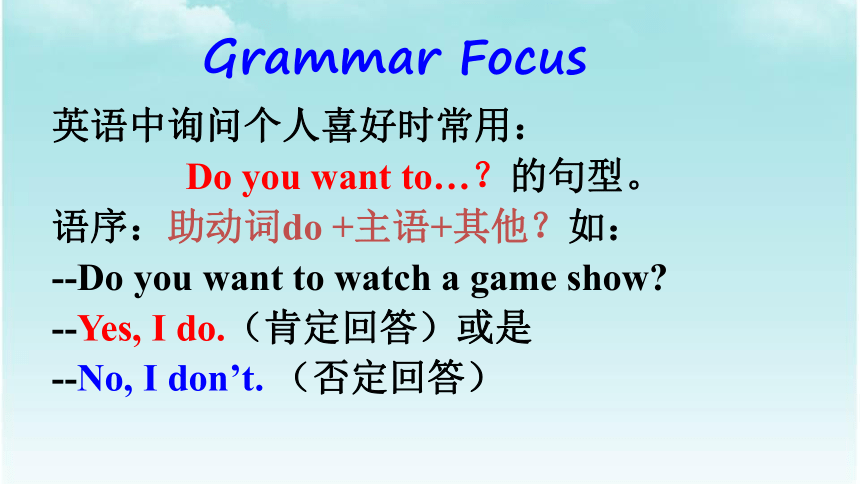 Grammar Focus

英语中询问个人喜好时常用：

Do you want to…？的句型。

语序：助动词do +主语+其他？如：

--Do you want to watch a game show?

--Yes, I do.（肯定回答）或是

--No, I don’t. （否定回答）